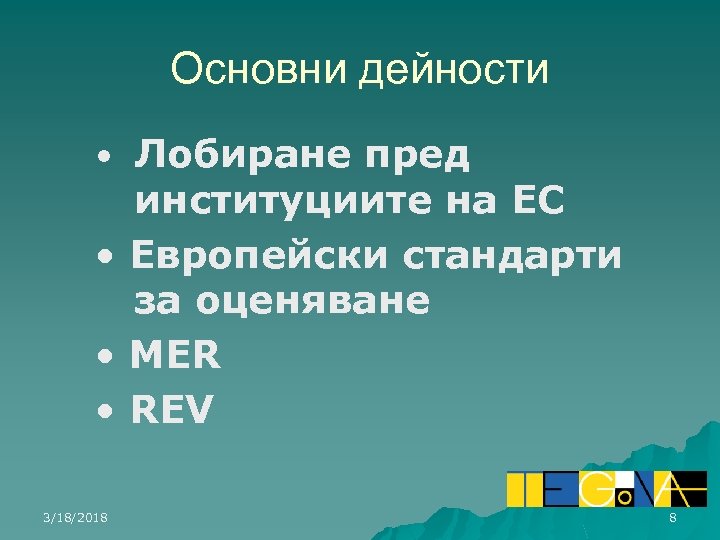 Основни дейности

• Лобиране пред институциите на ЕС
• Европейски стандарти за оценяване
• MER
• REV

TEGoVA

3/18/2018

8